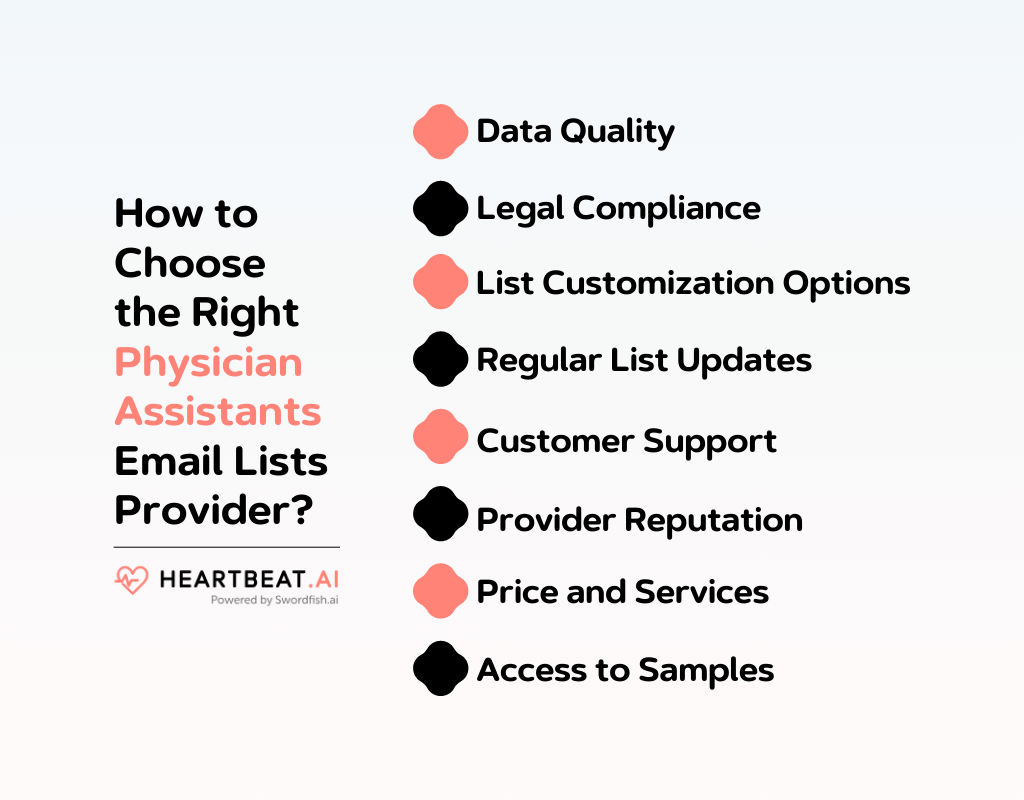 How to Choose the Right Physician Assistants Email Lists Provider?

HEARTBEAT.AI
Powered by Swordfish.ai

Data Quality

Legal Compliance

List Customization Options

Regular List Updates

Customer Support

Provider Reputation

Price and Services

Access to Samples